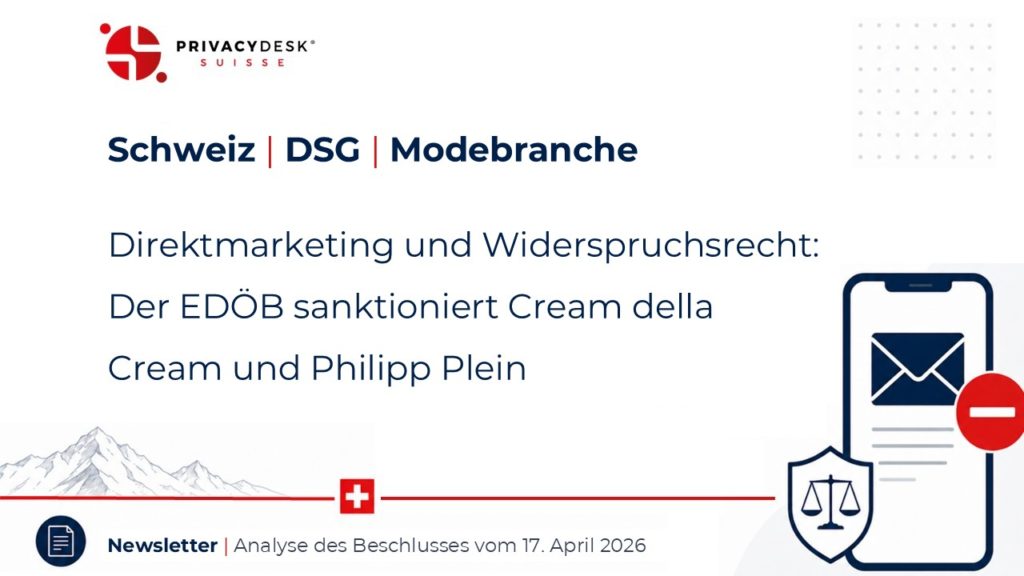 PRIVACYDESK®
SUISSE

Schweiz | DSG | Modebranche

Direktmarketing und Widerspruchsrecht: Der EDÖB sanktioniert Cream della Cream und Philipp Plein

Newsletter | Analyse des Beschlusses vom 17. April 2026